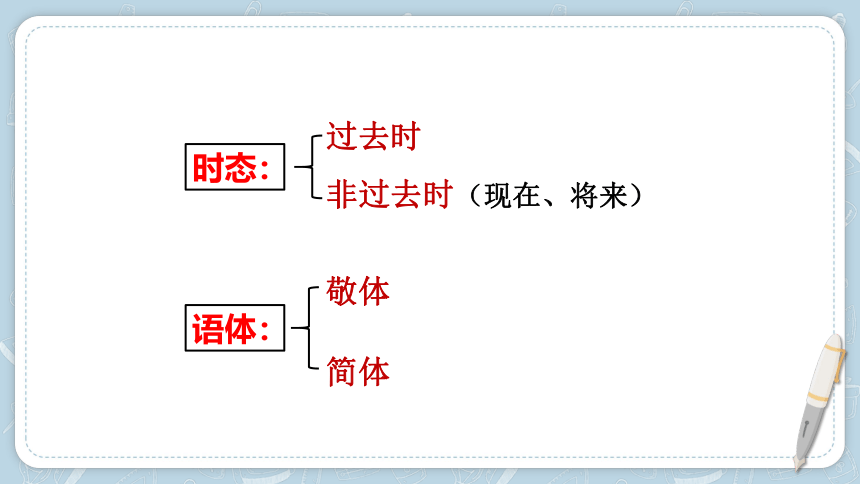 时态：

过去时

非过去时（现在、将来）

语体：

敬体

简体